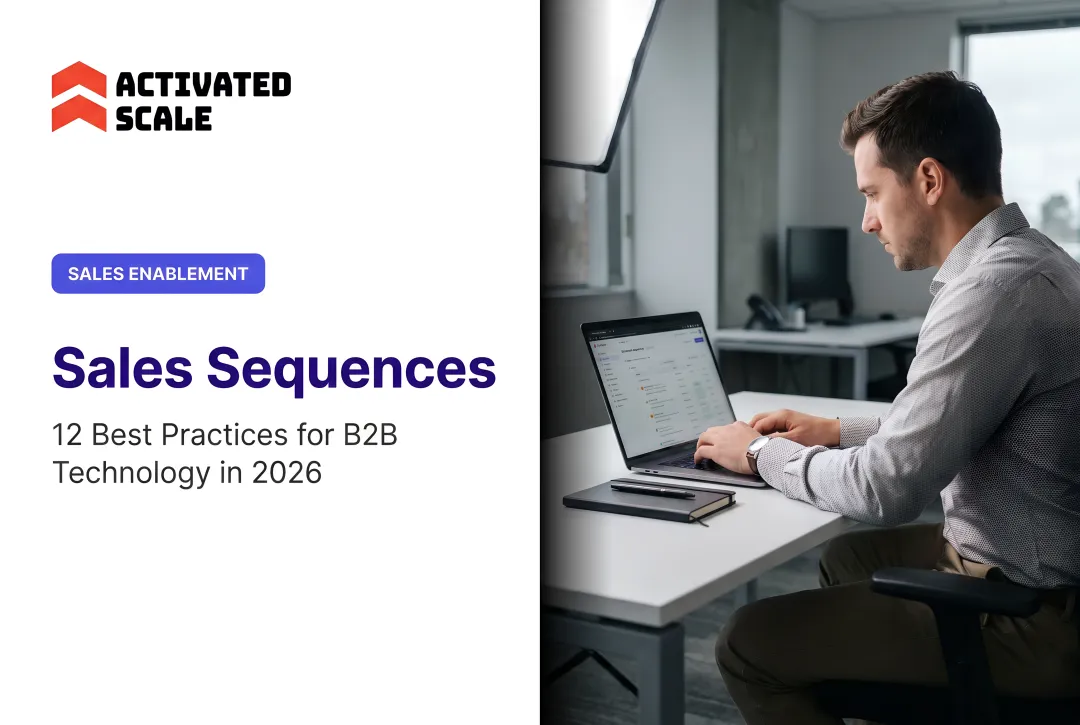 ACTIVATED SCALE

SALES ENABLEMENT

Sales Sequences

12 Best Practices for B2B Technology in 2026